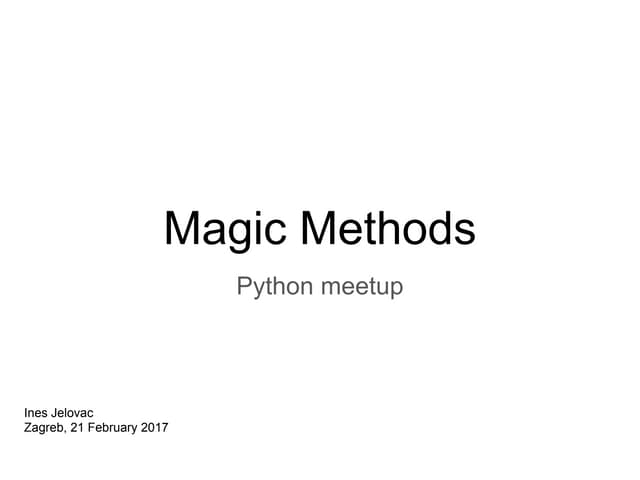 Magic Methods

Python meetup

Ines Jelovac
Zagreb, 21 February 2017